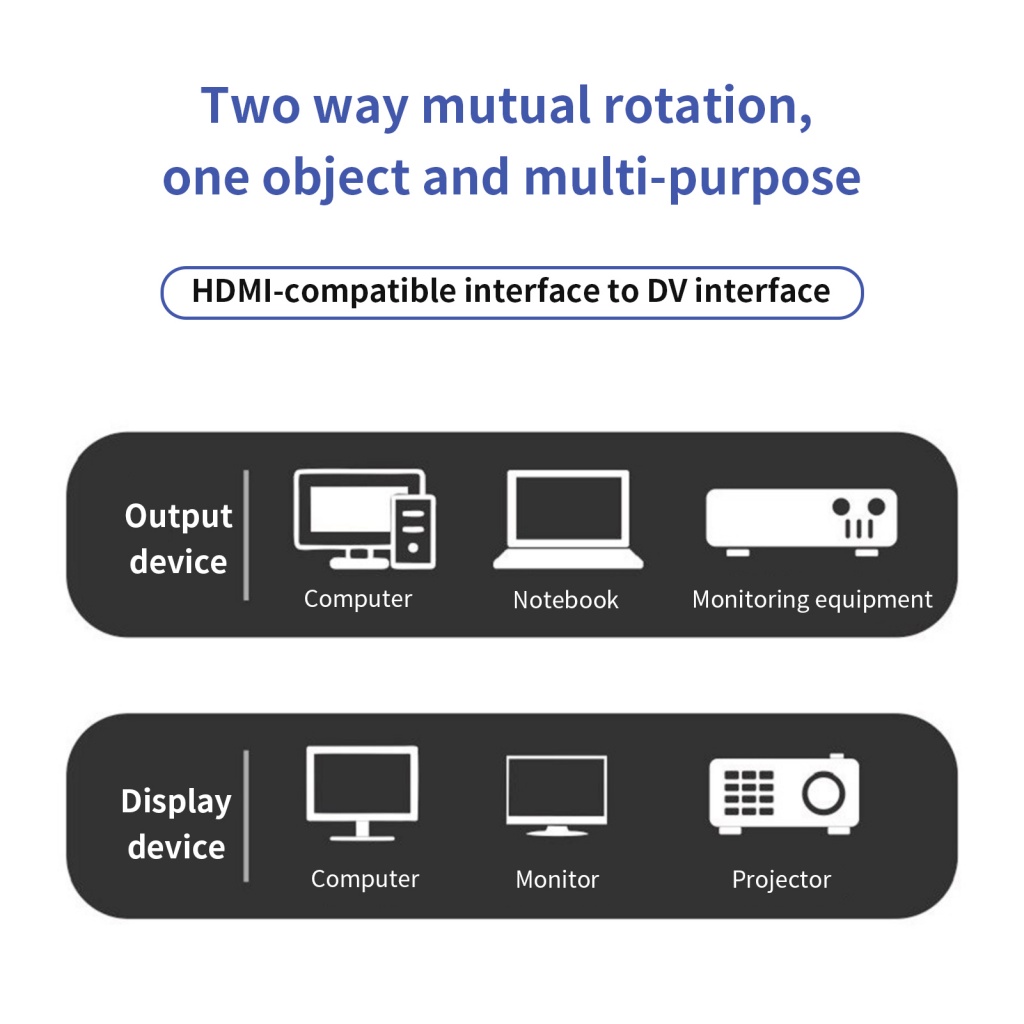 Two way mutual rotation, one object and multi-purpose

HDMI-compatible interface to DV interface

Output device

Computer

Notebook

Monitoring equipment

Display device

Computer

Monitor

Projector